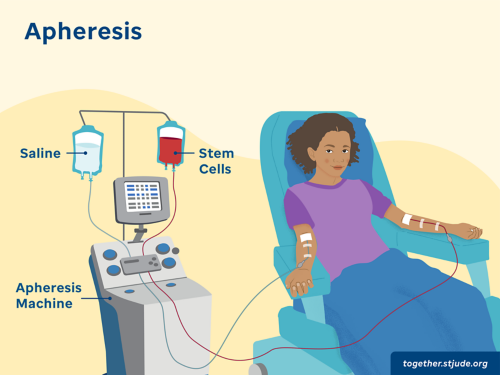 Apheresis

Saline

Stem Cells

Apheresis Machine

together.stjude.org